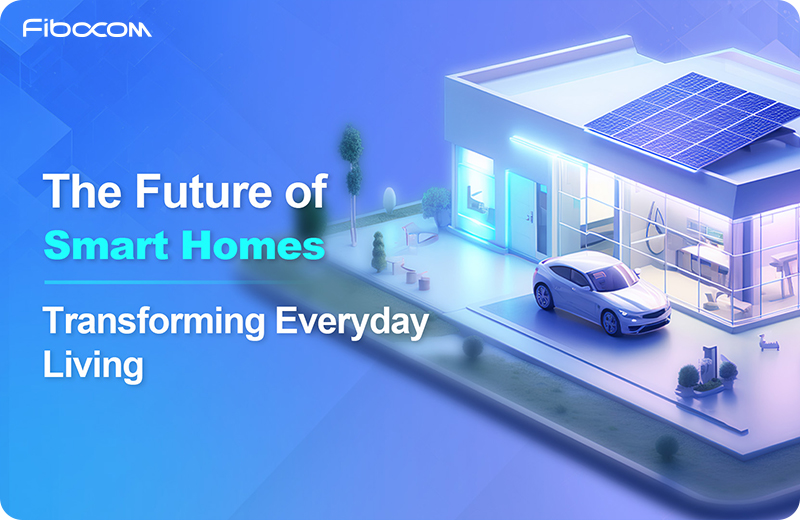 Fibocom

The Future of
Smart Homes

Transforming Everyday Living